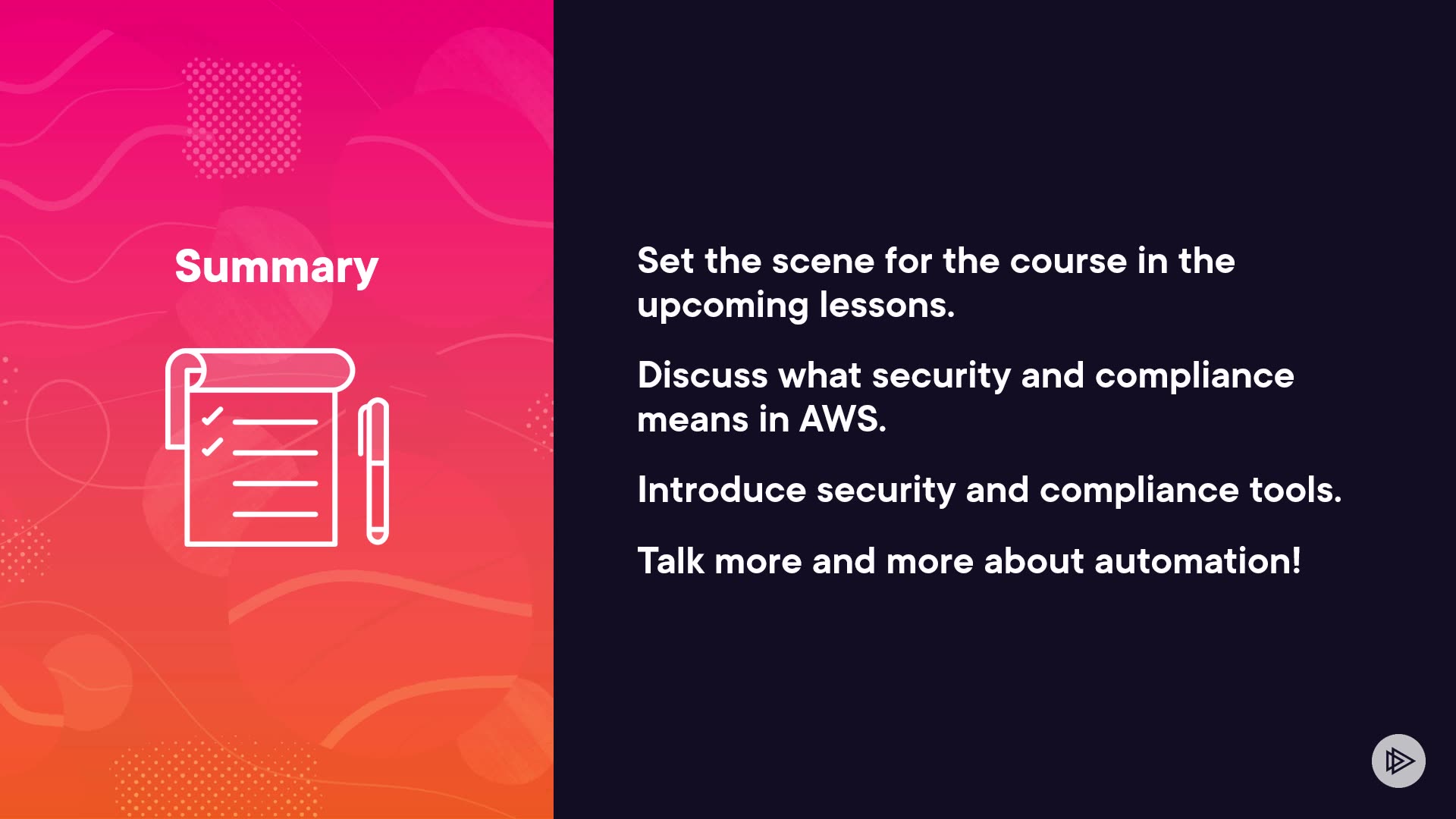 Summary

Set the scene for the course in the upcoming lessons.

Discuss what security and compliance means in AWS.

Introduce security and compliance tools.

Talk more and more about automation!